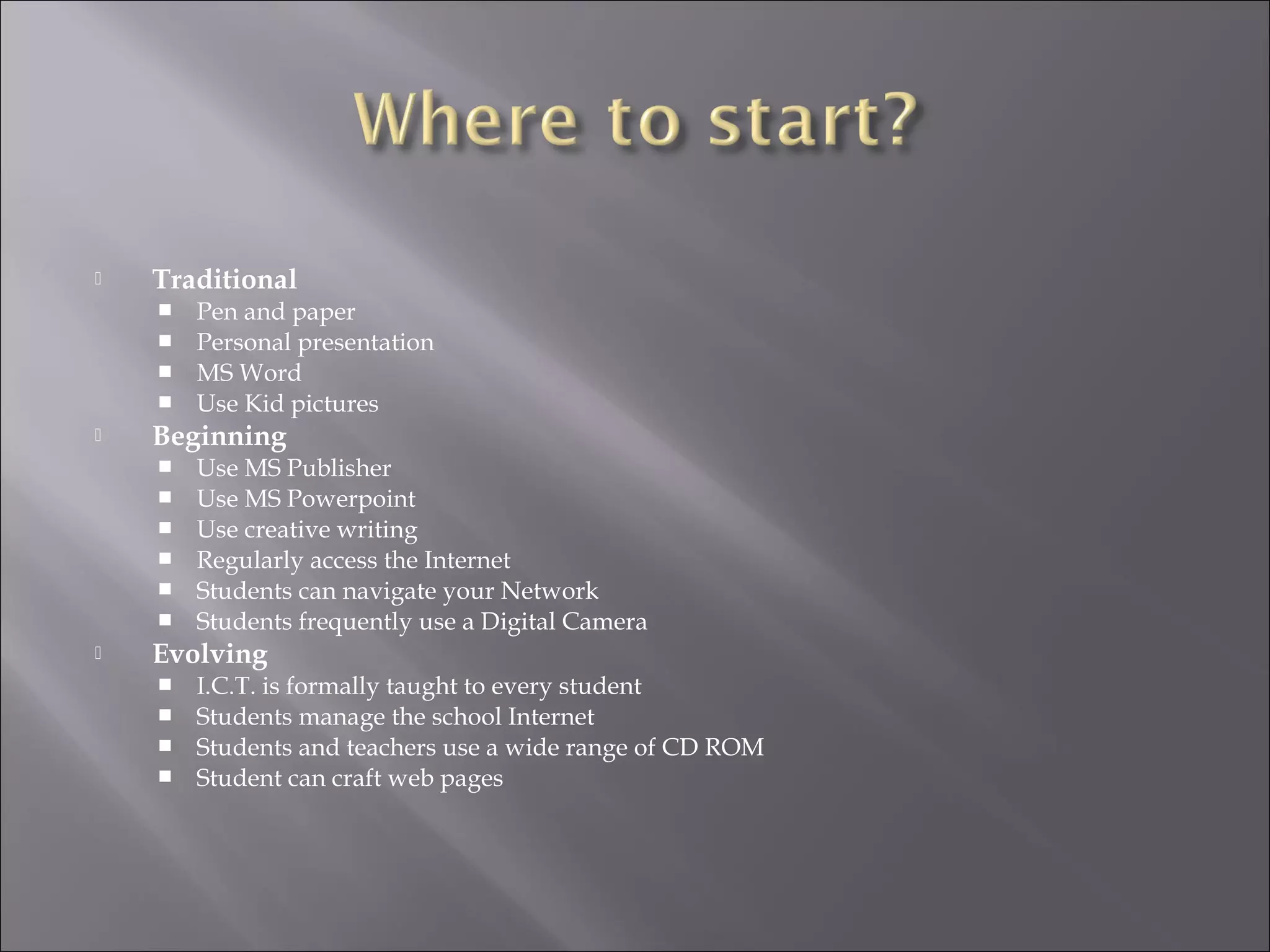 Where to start?

Traditional
- Pen and paper
- Personal presentation
- MS Word
- Use Kid pictures

Beginning
- Use MS Publisher
- Use MS Powerpoint
- Use creative writing
- Regularly access the Internet
- Students can navigate your Network
- Students frequently use a Digital Camera

Evolving
- I.C.T. is formally taught to every student
- Students manage the school Internet
- Students and teachers use a wide range of CD ROM
- Student can craft web pages